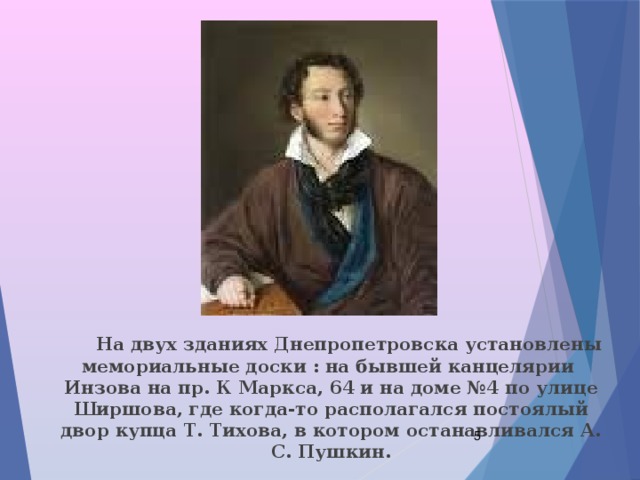 На двух зданиях Днепропетровска установлены мемориальные доски : на бывшей канцелярии Инзова на пр. К Маркса, 64 и на доме №4 по улице Ширшова, где когда-то располагался постоялый двор купца Т. Тихова, в котором останавливался А. С. Пушкин.

5